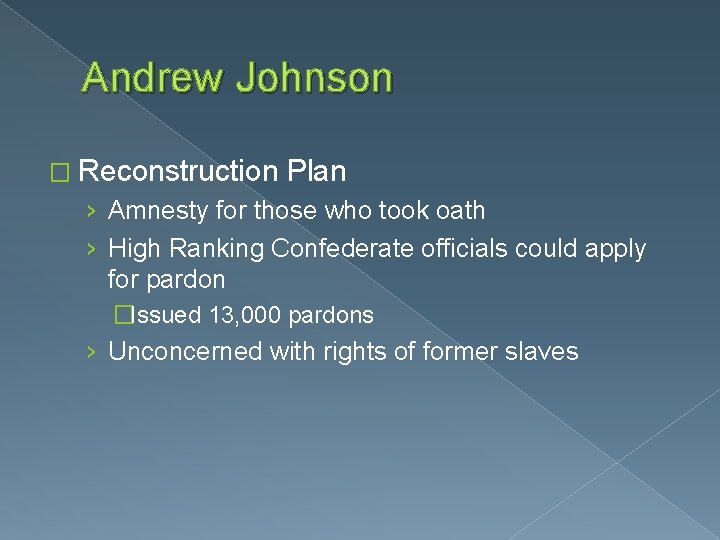 Andrew Johnson

□ Reconstruction Plan

› Amnesty for those who took oath

› High Ranking Confederate officials could apply for pardon

□Issued 13,000 pardons

› Unconcerned with rights of former slaves